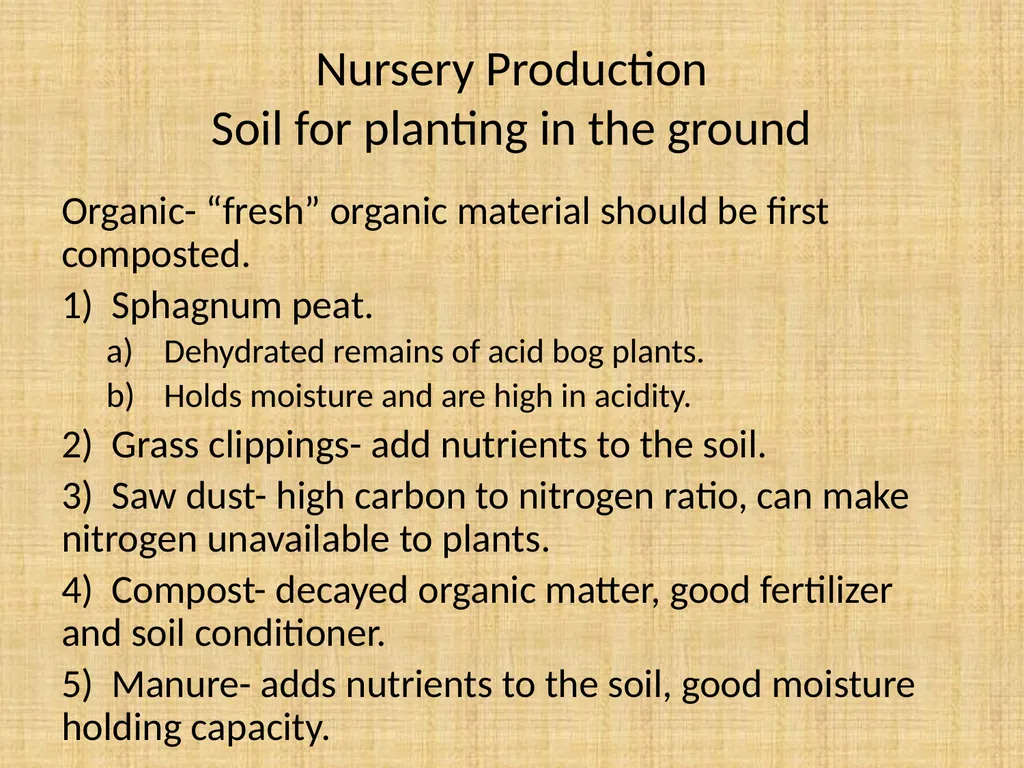 Nursery Production
Soil for planting in the ground

Organic- “fresh” organic material should be first composted.

1) Sphagnum peat.

a) Dehydrated remains of acid bog plants.

b) Holds moisture and are high in acidity.

2) Grass clippings- add nutrients to the soil.

3) Saw dust- high carbon to nitrogen ratio, can make nitrogen unavailable to plants.

4) Compost- decayed organic matter, good fertilizer and soil conditioner.

5) Manure- adds nutrients to the soil, good moisture holding capacity.